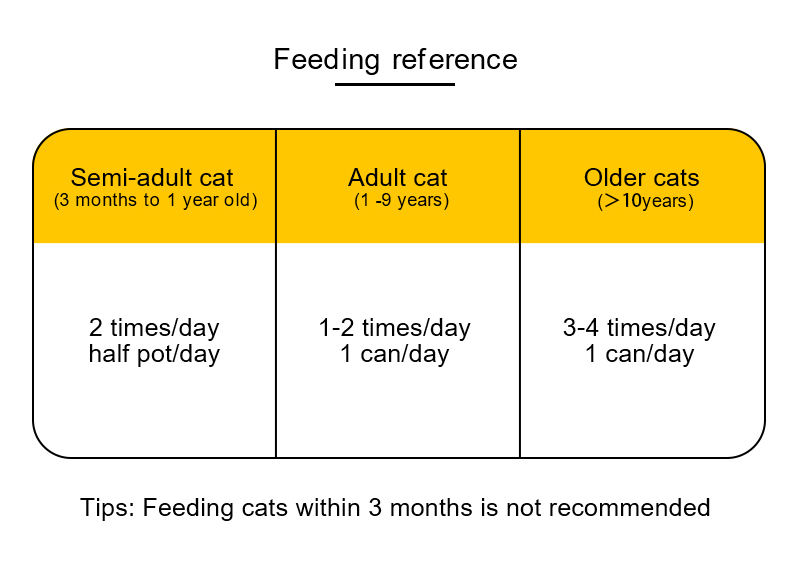 Feeding reference

| Semi-adult cat (3 months to 1 year old) | Adult cat (1 -9 years) | Older cats (>10years) |
|---|---|---|
| 2 times/day half pot/day | 1-2 times/day 1 can/day | 3-4 times/day 1 can/day |

Tips: Feeding cats within 3 months is not recommended